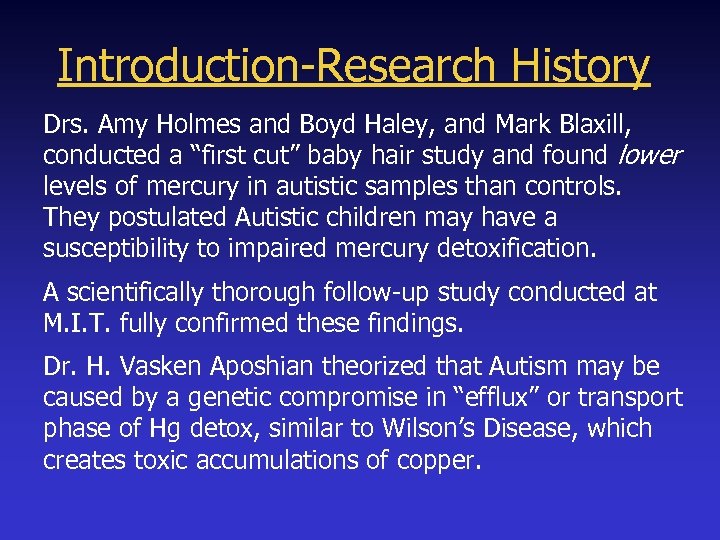 Introduction-Research History

Drs. Amy Holmes and Boyd Haley, and Mark Blaxill, conducted a “first cut” baby hair study and found lower levels of mercury in autistic samples than controls. They postulated Autistic children may have a susceptibility to impaired mercury detoxification.

A scientifically thorough follow-up study conducted at M.I.T. fully confirmed these findings.

Dr. H. Vasken Aposhian theorized that Autism may be caused by a genetic compromise in “efflux” or transport phase of Hg detox, similar to Wilson’s Disease, which creates toxic accumulations of copper.